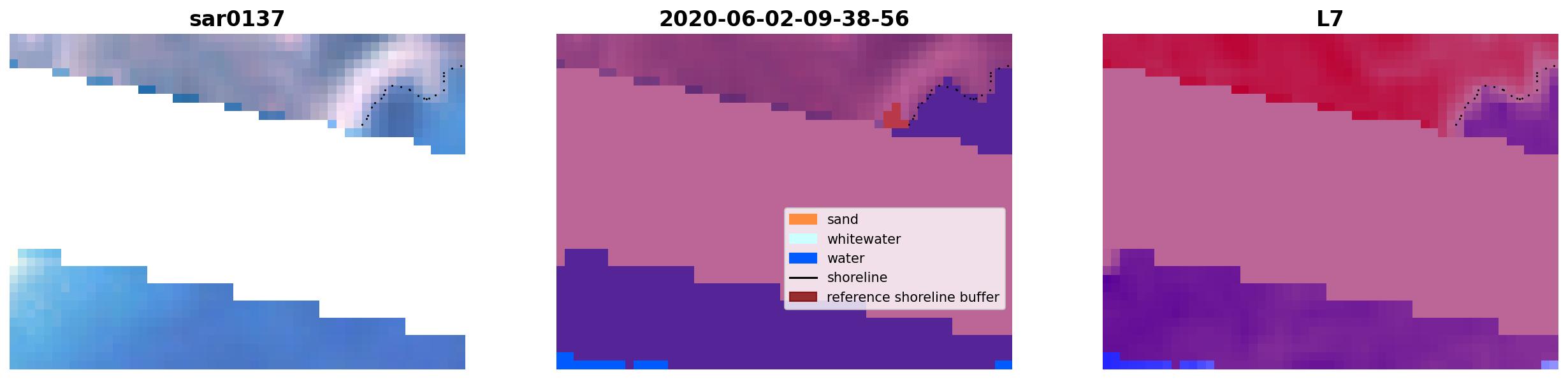 sar0137

2020-06-02-09-38-56

sand
whitewater
water
shoreline
reference shoreline buffer

L7